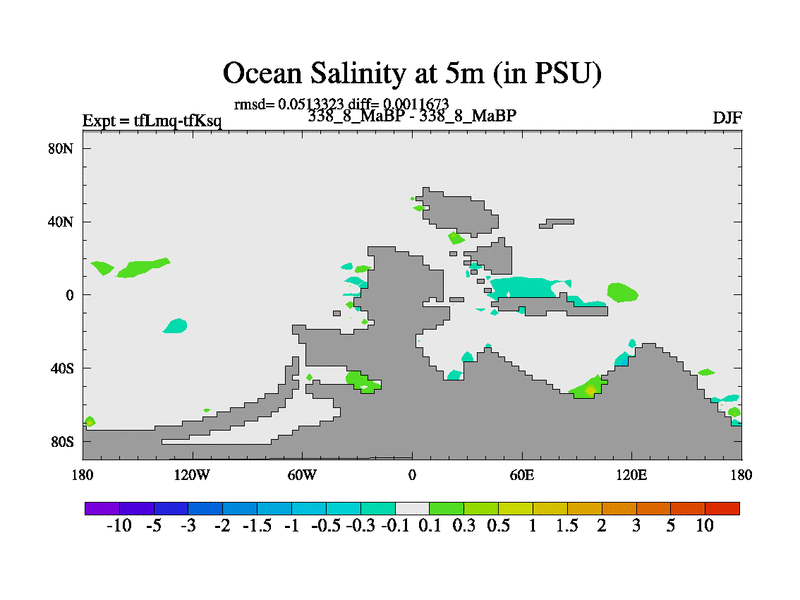 Ocean Salinity at 5m (in PSU)

rmsd= 0.0513323 diff= 0.0011673

Expt = tfLmq-tfKsq

338_8_MaBP - 338_8_MaBP

DJF

80N
40N
0
40S
80S

180 120W 60W 0 60E 120E 180

-10 -5 -3 -2 -1.5 -1 -0.5 -0.3 -0.1 0.1 0.3 0.5 1 1.5 2 3 5 10